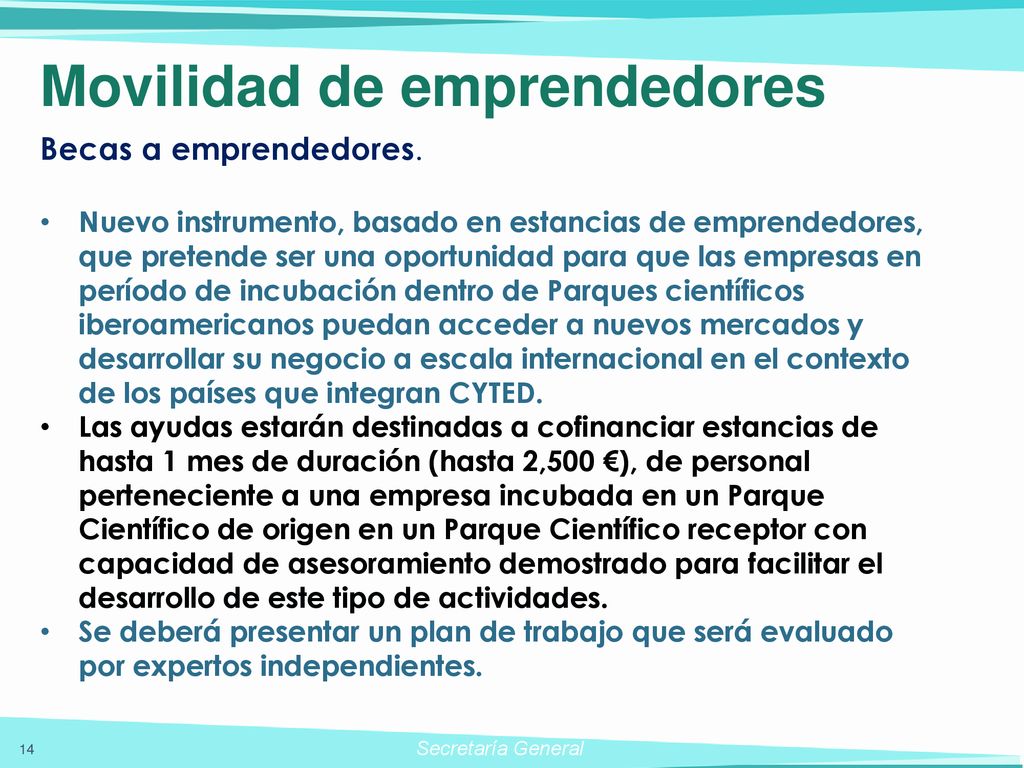 Movilidad de emprendedores

Becas a emprendedores.

• Nuevo instrumento, basado en estancias de emprendedores, que pretende ser una oportunidad para que las empresas en período de incubación dentro de Parques científicos iberoamericanos puedan acceder a nuevos mercados y desarrollar su negocio a escala internacional en el contexto de los países que integran CYTED.
• Las ayudas estarán destinadas a cofinanciar estancias de hasta 1 mes de duración (hasta 2,500 €), de personal perteneciente a una empresa incubada en un Parque Científico de origen en un Parque Científico receptor con capacidad de asesoramiento demostrado para facilitar el desarrollo de este tipo de actividades.
• Se deberá presentar un plan de trabajo que será evaluado por expertos independientes.

14

Secretaría General